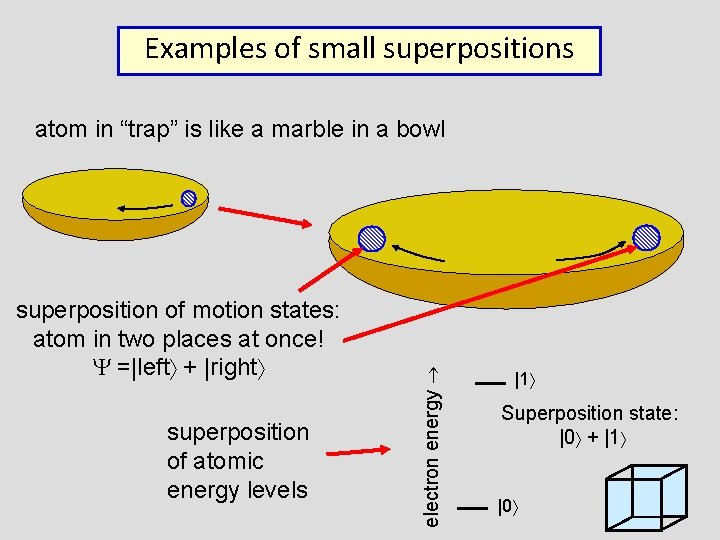 Examples of small superpositions

atom in “trap” is like a marble in a bowl

superposition of motion states: atom in two places at once!
$\Psi = |\text{left}\rangle + |\text{right}\rangle$

superposition of atomic energy levels

electron energy →

$|1\rangle$

Superposition state:
$|0\rangle + |1\rangle$

$|0\rangle$